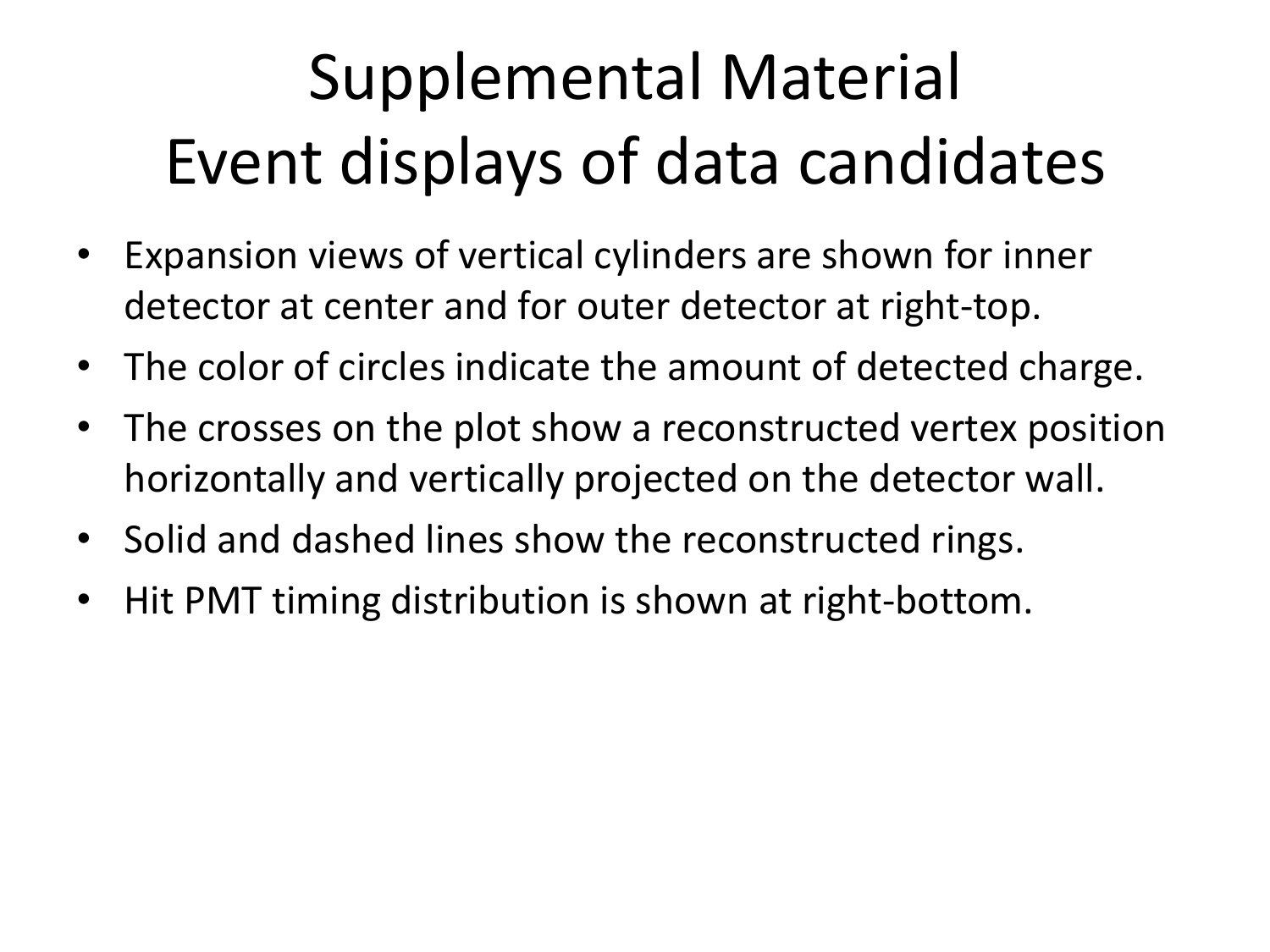 Supplemental Material
Event displays of data candidates

• Expansion views of vertical cylinders are shown for inner detector at center and for outer detector at right-top.
• The color of circles indicate the amount of detected charge.
• The crosses on the plot show a reconstructed vertex position horizontally and vertically projected on the detector wall.
• Solid and dashed lines show the reconstructed rings.
• Hit PMT timing distribution is shown at right-bottom.